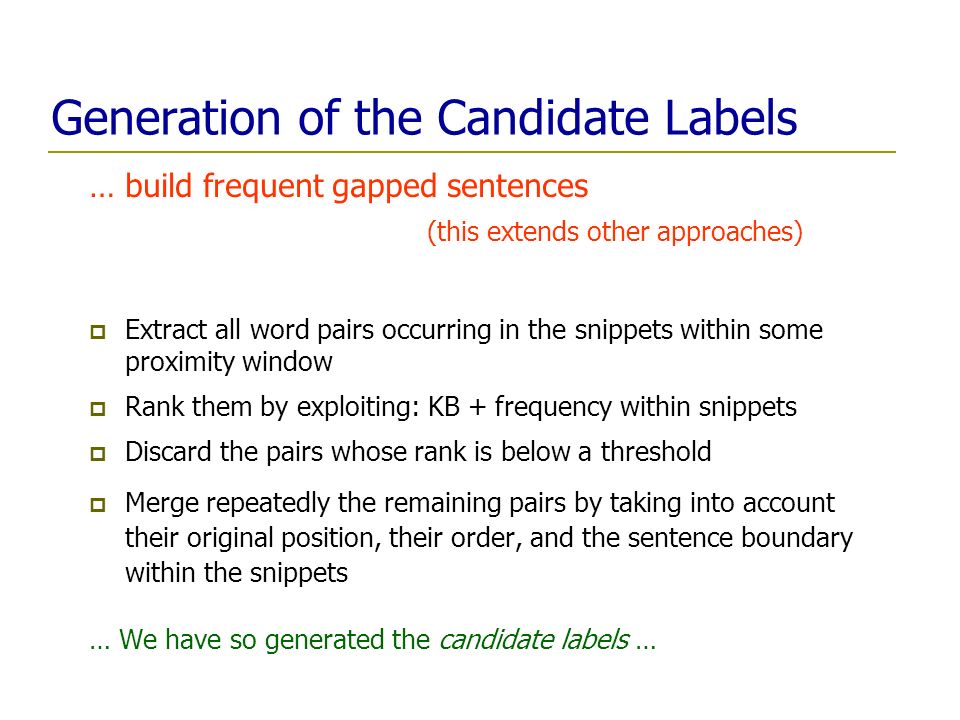 Generation of the Candidate Labels

… build frequent gapped sentences

(this extends other approaches)

Extract all word pairs occurring in the snippets within some proximity window

Rank them by exploiting: KB + frequency within snippets

Discard the pairs whose rank is below a threshold

Merge repeatedly the remaining pairs by taking into account their original position, their order, and the sentence boundary within the snippets

… We have so generated the candidate labels …